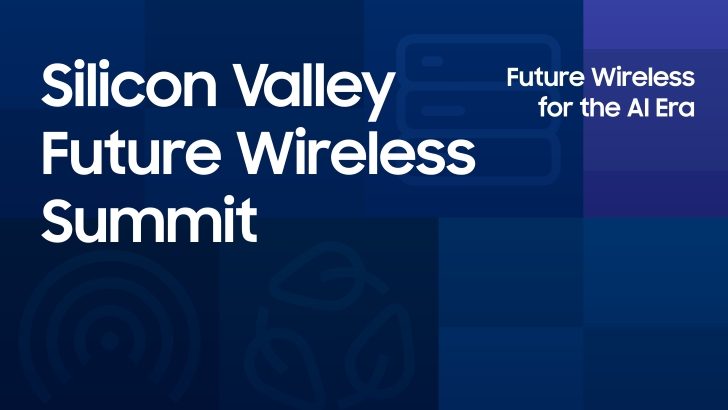 Silicon Valley Future Wireless Summit

Future Wireless for the AI Era